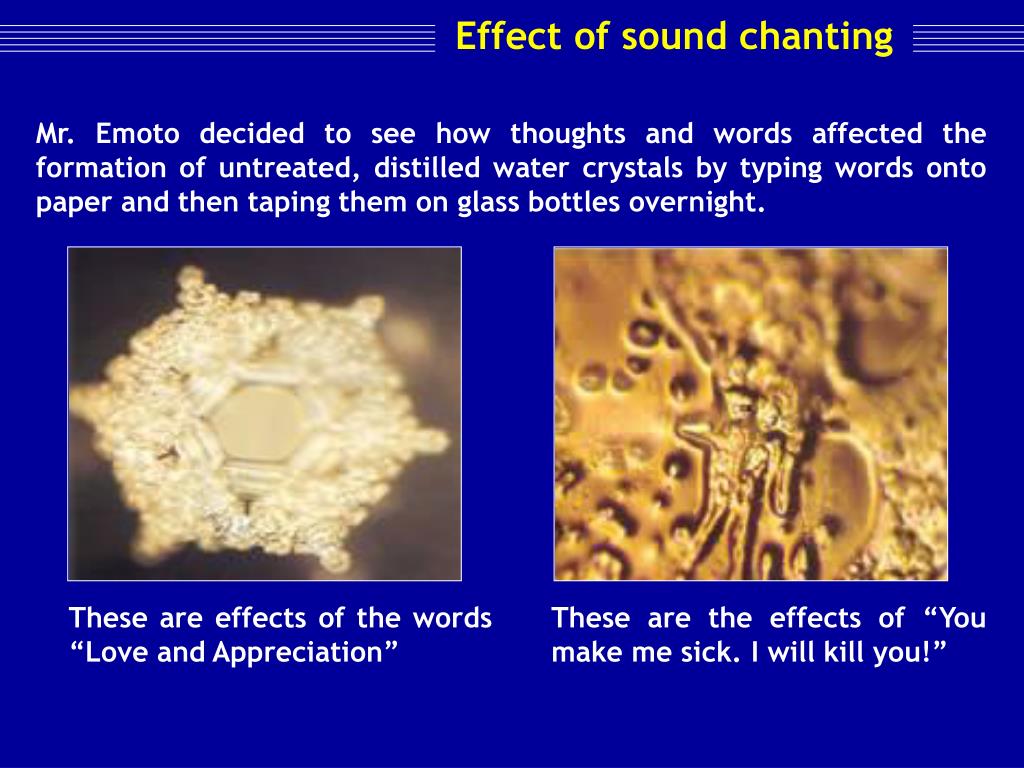 Effect of sound chanting

Mr. Emoto decided to see how thoughts and words affected the formation of untreated, distilled water crystals by typing words onto paper and then taping them on glass bottles overnight.

These are effects of the words “Love and Appreciation”

These are the effects of “You make me sick. I will kill you!”